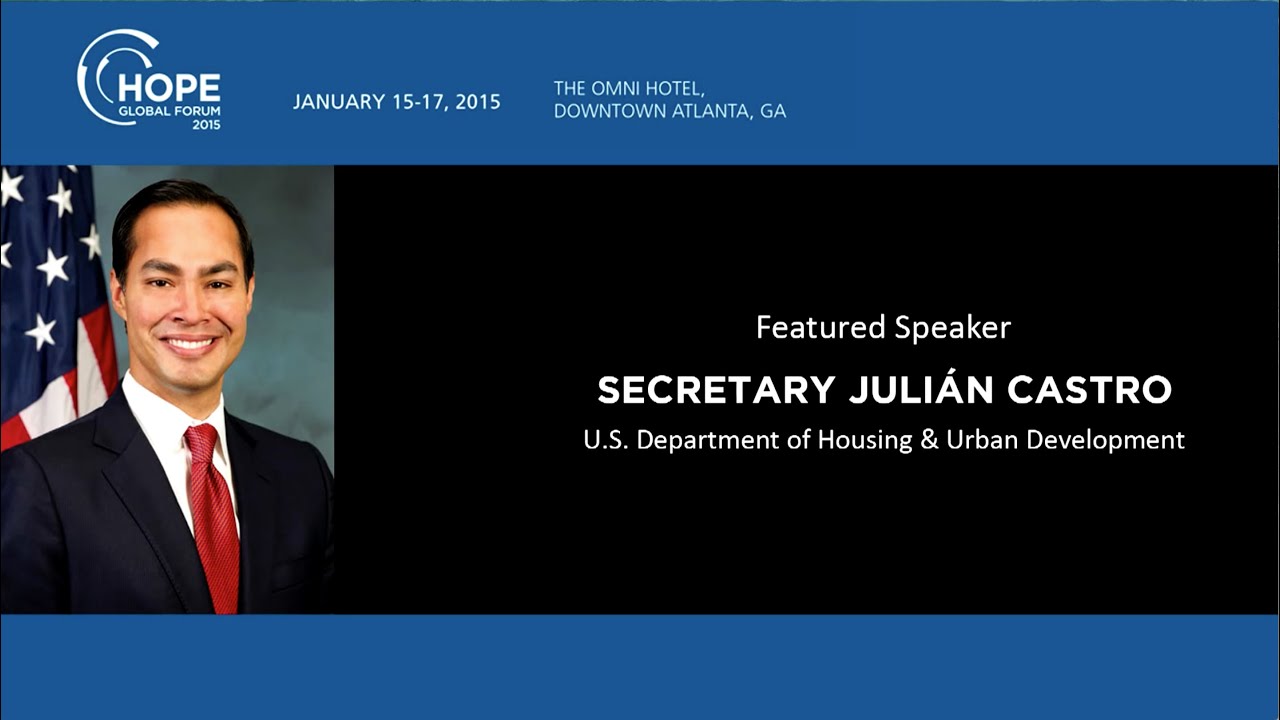 HOPE
GLOBAL FORUM
2015

JANUARY 15-17, 2015

THE OMNI HOTEL,
DOWNTOWN ATLANTA, GA

Featured Speaker

SECRETARY JULIÁN CASTRO

U.S. Department of Housing & Urban Development